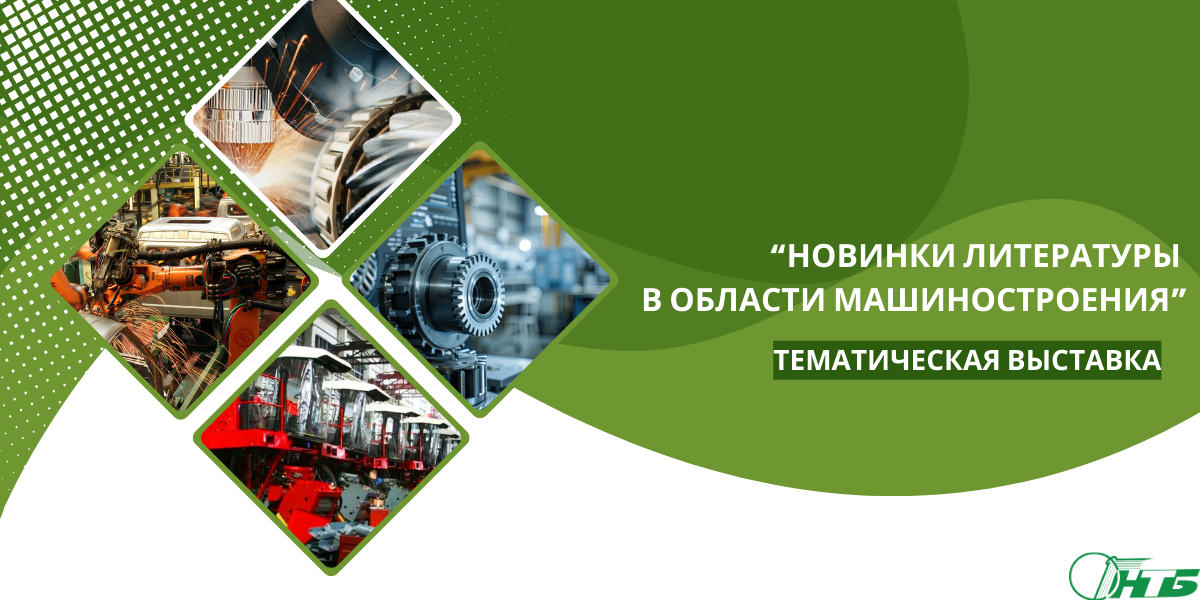 “НОВИНКИ ЛИТЕРАТУРЫ В ОБЛАСТИ МАШИНОСТРОЕНИЯ”

ТЕМАТИЧЕСКАЯ ВЫСТАВКА

НТБ